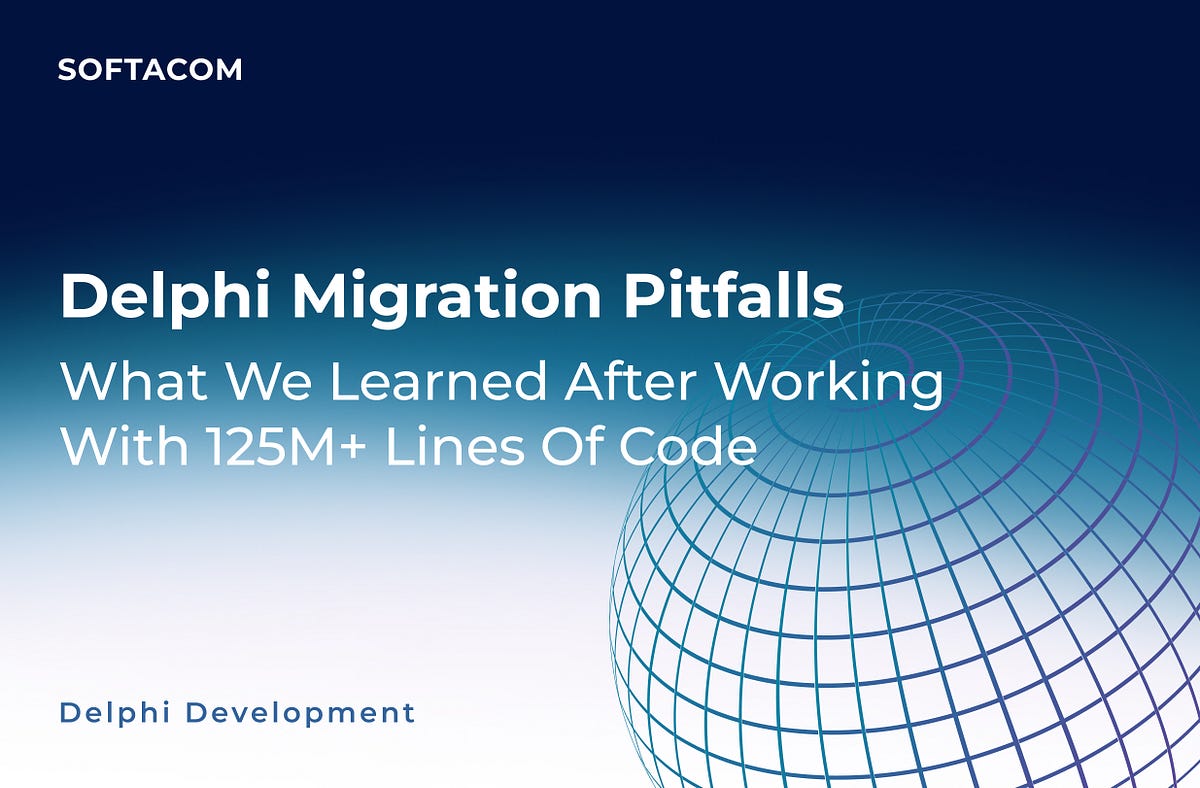 SOFTACOM

Delphi Migration Pitfalls

What We Learned After Working With 125M+ Lines Of Code

Delphi Development